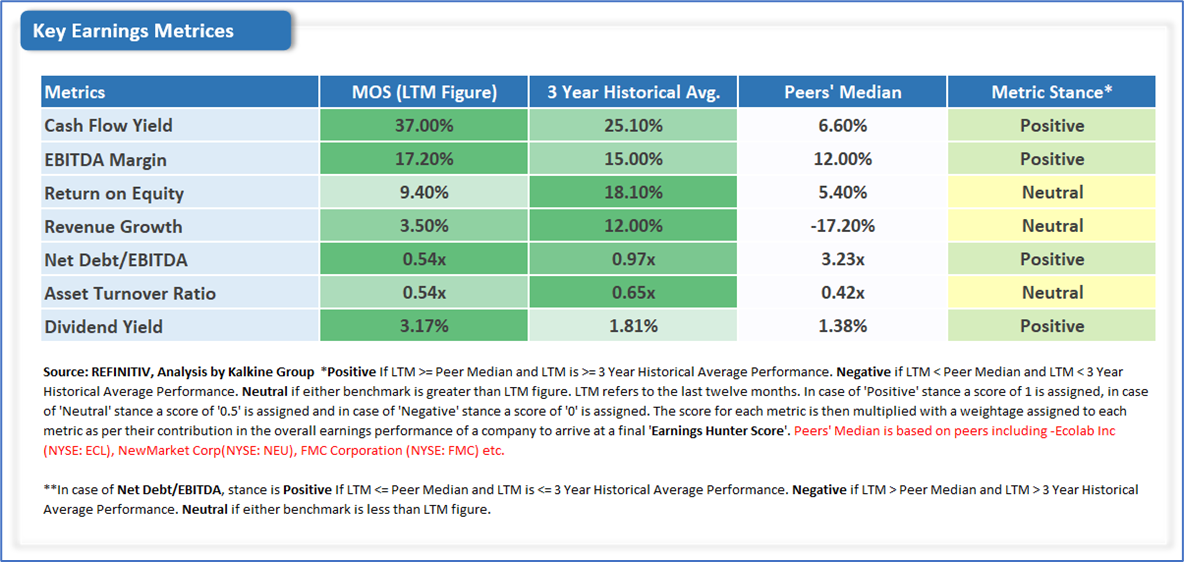 Key Earnings Metrices

| Metrics | MOS (LTM Figure) | 3 Year Historical Avg. | Peers' Median | Metric Stance* |
|---|---|---|---|---|
| Cash Flow Yield | 37.00% | 25.10% | 6.60% | Positive |
| EBITDA Margin | 17.20% | 15.00% | 12.00% | Positive |
| Return on Equity | 9.40% | 18.10% | 5.40% | Neutral |
| Revenue Growth | 3.50% | 12.00% | -17.20% | Neutral |
| Net Debt/EBITDA | 0.54x | 0.97x | 3.23x | Positive |
| Asset Turnover Ratio | 0.54x | 0.65x | 0.42x | Neutral |
| Dividend Yield | 3.17% | 1.81% | 1.38% | Positive |

Source: REFINITIV, Analysis by Kalkine Group *Positive If LTM >= Peer Median and LTM is >= 3 Year Historical Average Performance. Negative if LTM < Peer Median and LTM < 3 Year Historical Average Performance. Neutral if either benchmark is greater than LTM figure. LTM refers to the last twelve months. In case of 'Positive' stance a score of 1 is assigned, in case of 'Neutral' stance a score of '0.5' is assigned and in case of 'Negative' stance a score of '0' is assigned. The score for each metric is then multiplied with a weightage assigned to each metric as per their contribution in the overall earnings performance of a company to arrive at a final 'Earnings Hunter Score'. Peers' Median is based on peers including -Ecolab Inc (NYSE: ECL), NewMarket Corp(NYSE: NEU), FMC Corporation (NYSE: FMC) etc.

**In case of Net Debt/EBITDA, stance is Positive If LTM <= Peer Median and LTM is <= 3 Year Historical Average Performance. Negative if LTM > Peer Median and LTM > 3 Year Historical Average Performance. Neutral if either benchmark is less than LTM figure.